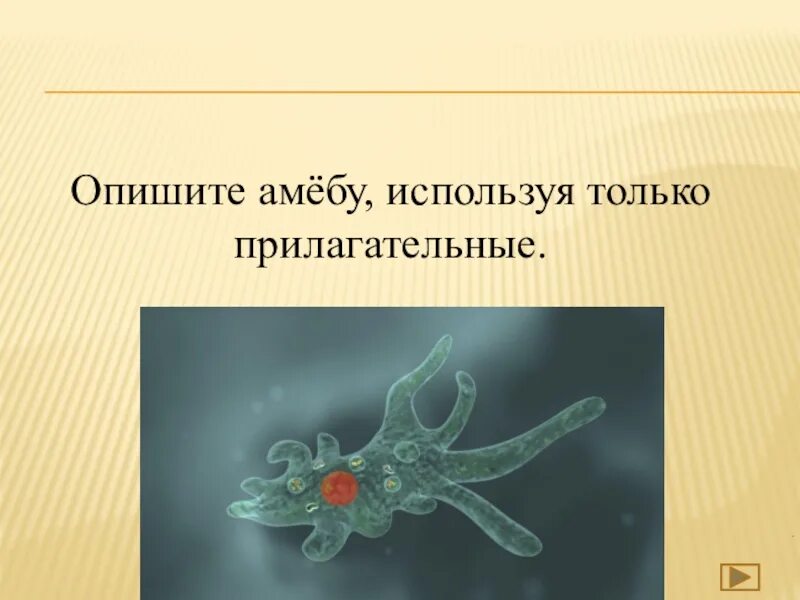 Опишите амёбу, используя только прилагательные.